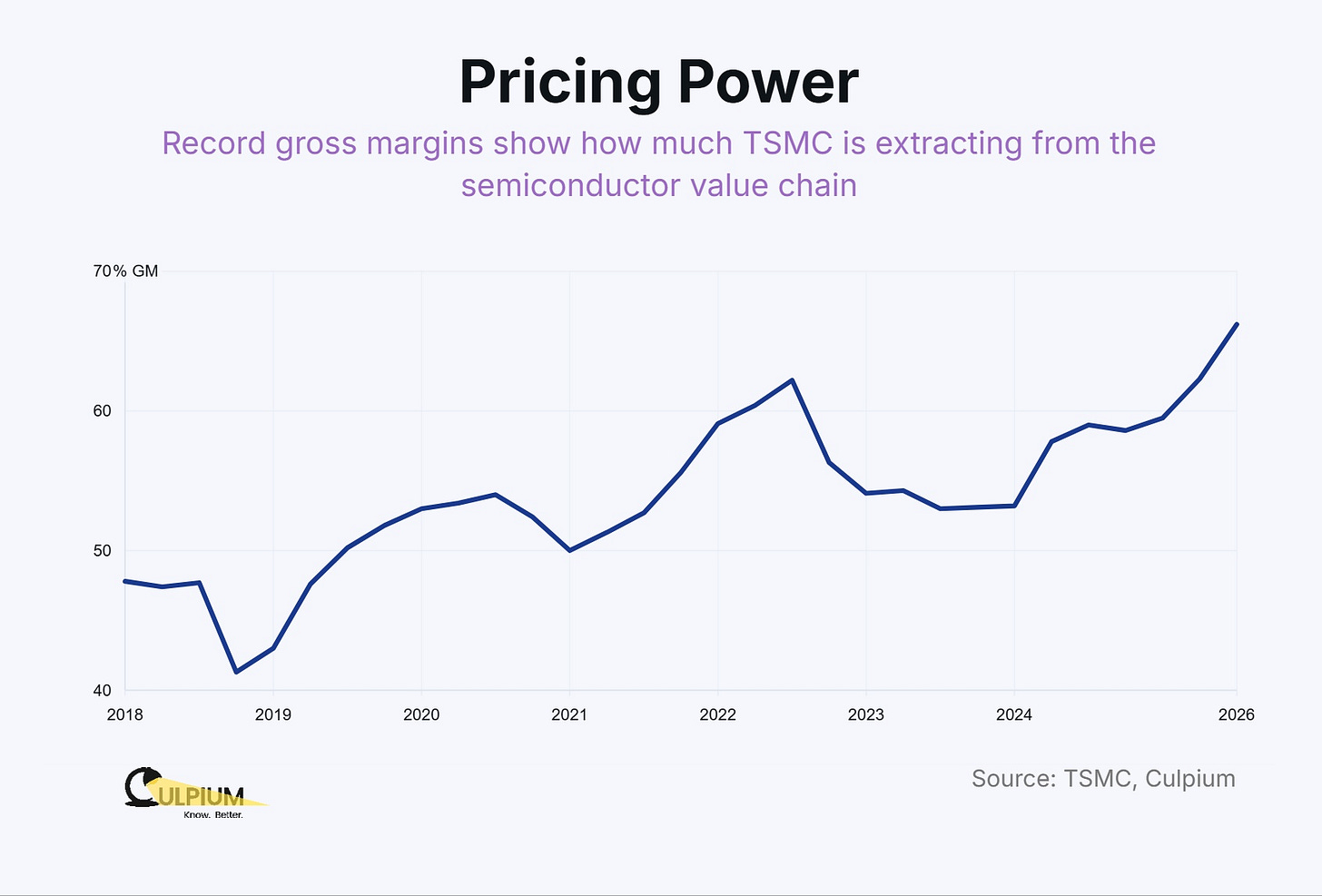 Pricing Power

Record gross margins show how much TSMC is extracting from the semiconductor value chain

70% GM
60
50
40

2018
2019
2020
2021
2022
2023
2024
2026

CULPIUM
Know. Better.

Source: TSMC, Culpium